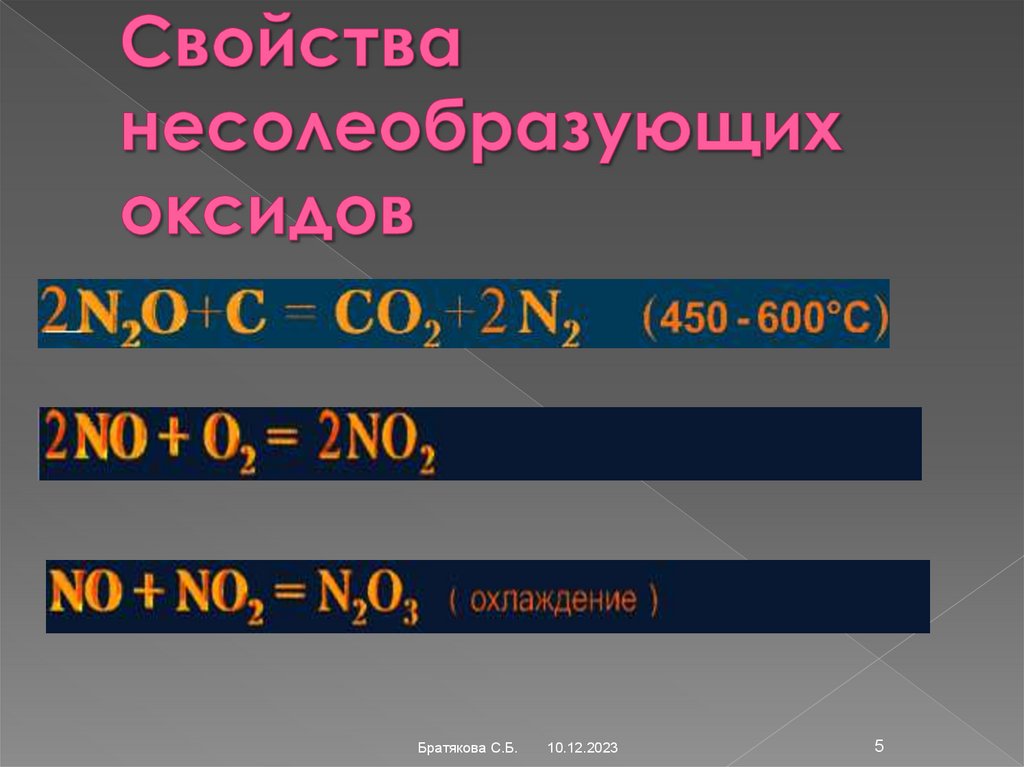 Свойства несолеобразующих оксидов

$2N_2O + C = CO_2 + 2N_2$ (450 - 600°C)

$2NO + O_2 = 2NO_2$

$NO + NO_2 = N_2O_3$ ( охлаждение )

Братякова С.Б. 10.12.2023

5